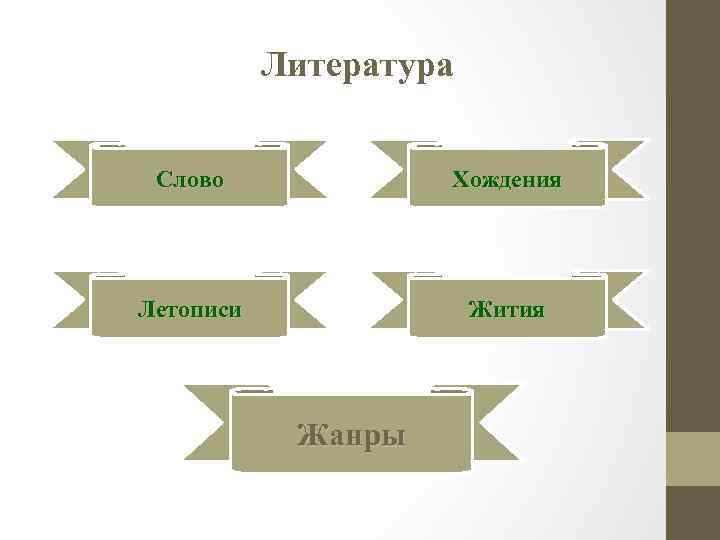 Литература

Слово

Хождения

Летописи

Жития

Жанры